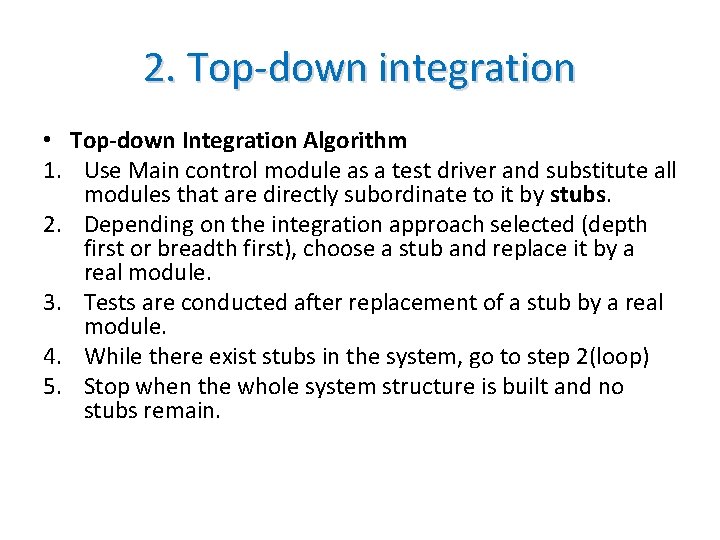 2. Top-down integration

• Top-down Integration Algorithm
1. Use Main control module as a test driver and substitute all modules that are directly subordinate to it by stubs.
2. Depending on the integration approach selected (depth first or breadth first), choose a stub and replace it by a real module.
3. Tests are conducted after replacement of a stub by a real module.
4. While there exist stubs in the system, go to step 2(loop)
5. Stop when the whole system structure is built and no stubs remain.